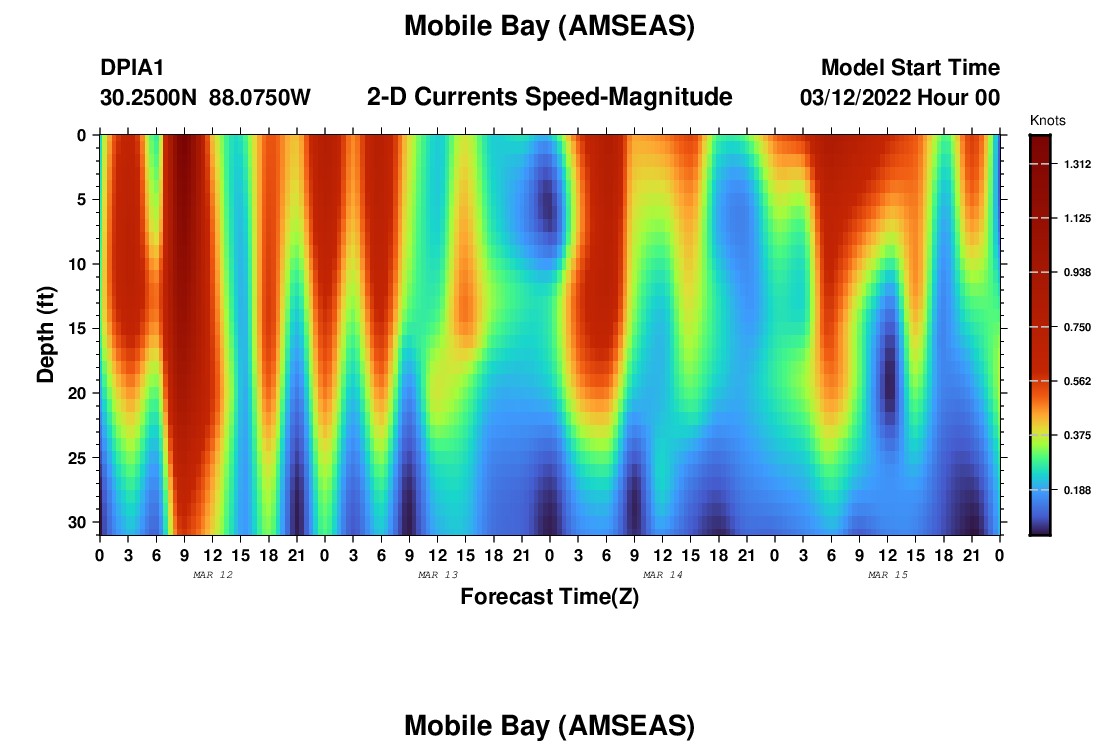 Mobile Bay (AMSEAS)

DPIA1
30.2500N 88.0750W

2-D Currents Speed-Magnitude

Model Start Time
03/12/2022 Hour 00

Knots
1.312
1.125
0.938
0.750
0.562
0.375
0.188

Depth (ft)
0
5
10
15
20
25
30

0 3 6 9 12 15 18 21 0 3 6 9 12 15 18 21 0 3 6 9 12 15 18 21 0 3 6 9 12 15 18 21 0
MAR 12
MAR 13
MAR 14
MAR 15

Forecast Time(Z)

Mobile Bay (AMSEAS)